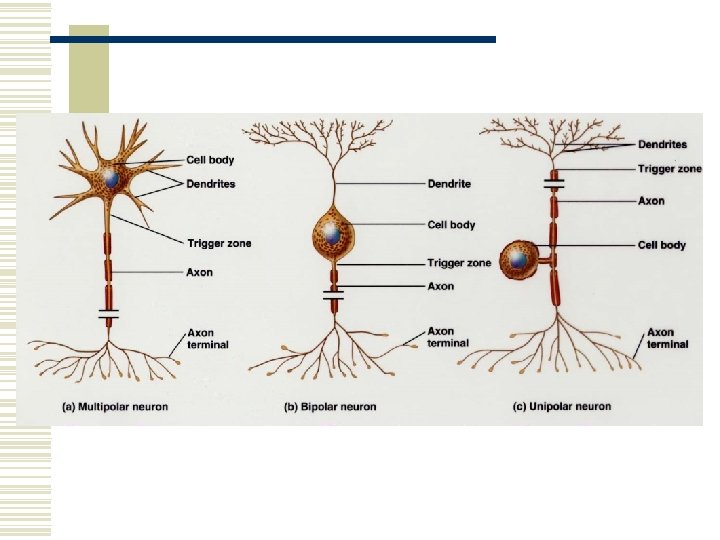 Cell body
Dendrites
Trigger zone
Axon
Axon terminal
(a) Multipolar neuron

Dendrite
Cell body
Trigger zone
Axon
Axon terminal
(b) Bipolar neuron

Dendrites
Trigger zone
Axon
Cell body
Axon terminal
(c) Unipolar neuron